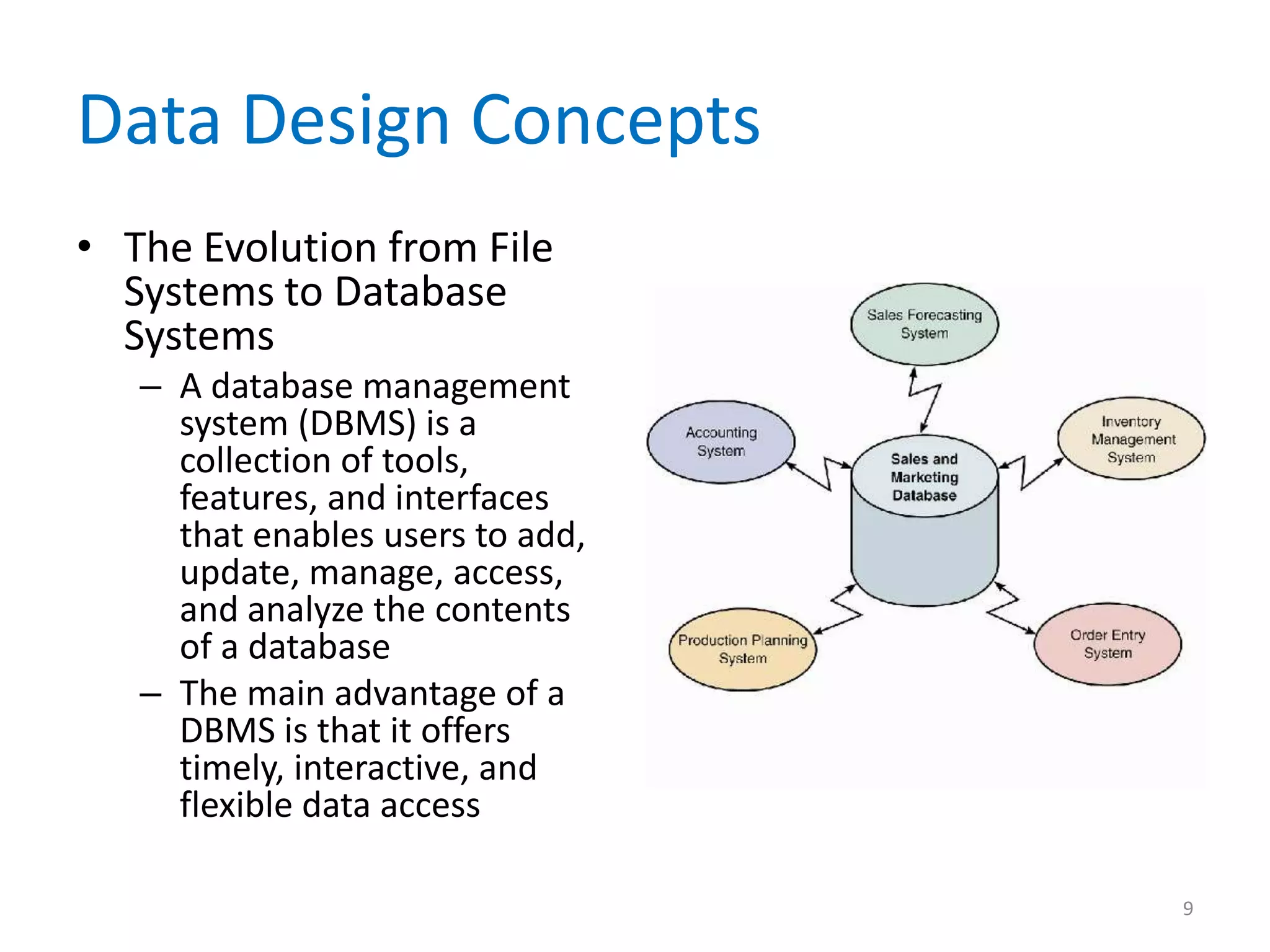 Data Design Concepts

• The Evolution from File Systems to Database Systems
– A database management system (DBMS) is a collection of tools, features, and interfaces that enables users to add, update, manage, access, and analyze the contents of a database
– The main advantage of a DBMS is that it offers timely, interactive, and flexible data access

Sales Forecasting System

Accounting System

Sales and Marketing Database

Inventory Management System

Production Planning System

Order Entry System

9